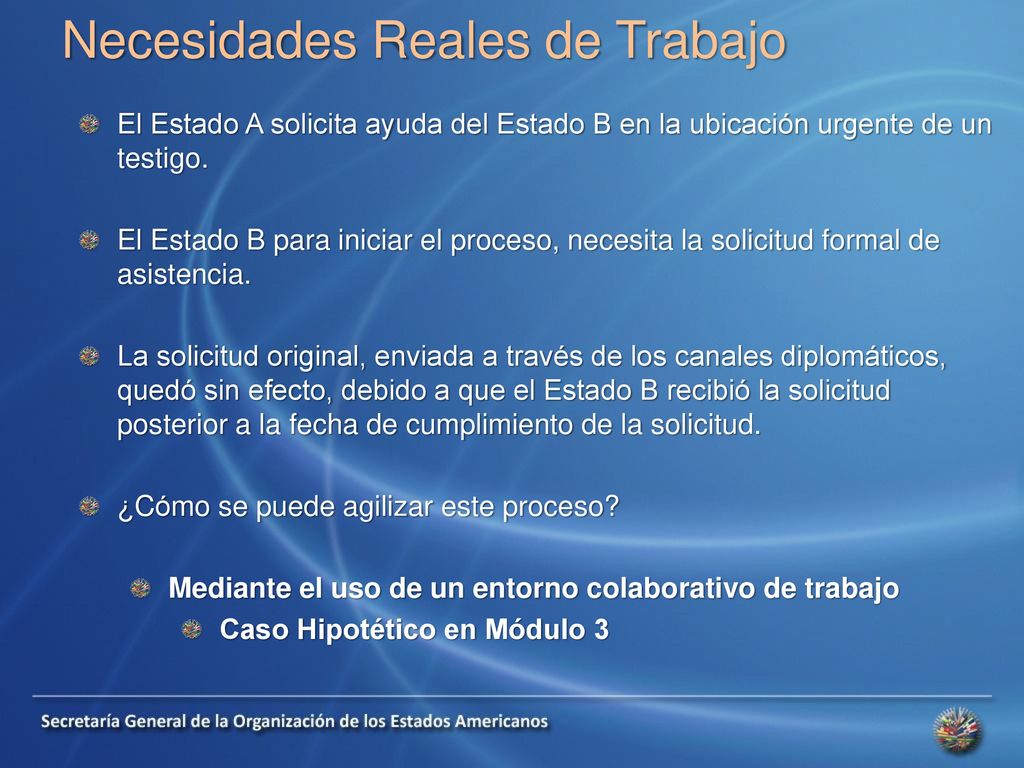 Necesidades Reales de Trabajo

El Estado A solicita ayuda del Estado B en la ubicación urgente de un testigo.

El Estado B para iniciar el proceso, necesita la solicitud formal de asistencia.

La solicitud original, enviada a través de los canales diplomáticos, quedó sin efecto, debido a que el Estado B recibió la solicitud posterior a la fecha de cumplimiento de la solicitud.

¿Cómo se puede agilizar este proceso?

Mediante el uso de un entorno colaborativo de trabajo

Caso Hipotético en Módulo 3

Secretaría General de la Organización de los Estados Americanos